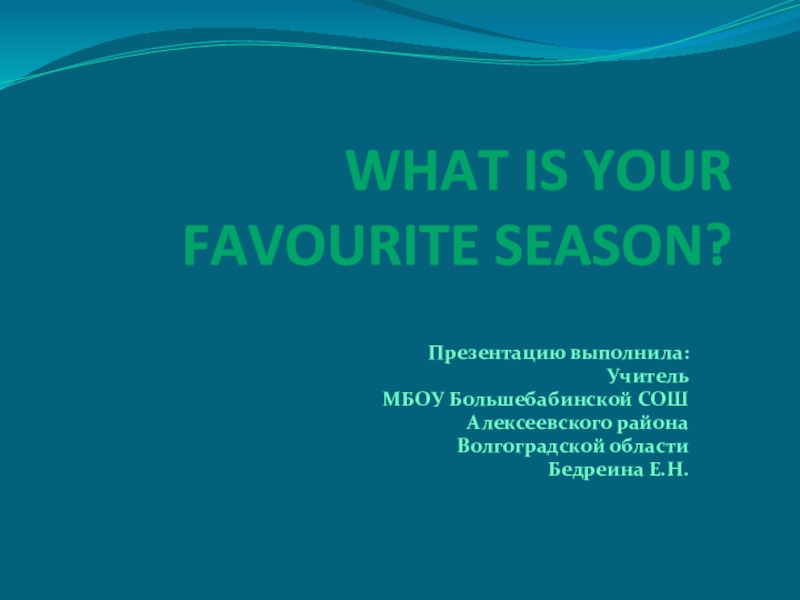 WHAT IS YOUR FAVOURITE SEASON?

Презентацию выполнила:
Учитель
МБОУ Большебабинской СОШ
Алексеевского района
Волгоградской области
Бедреина Е.Н.